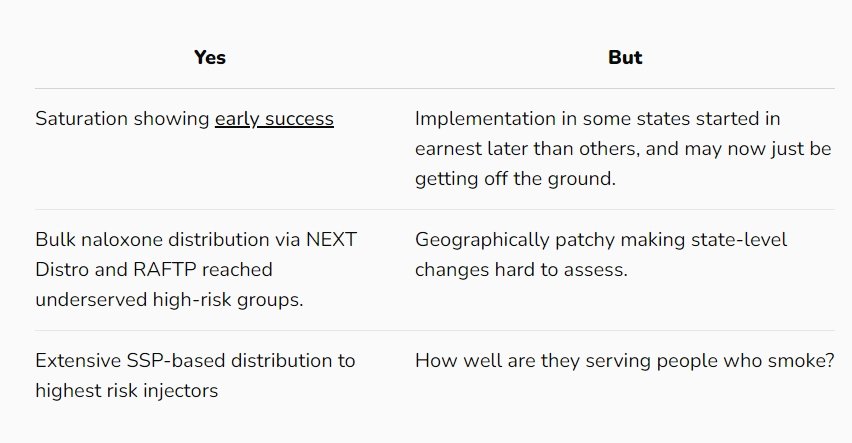 | Yes | But |
|---|---|
| Saturation showing early success | Implementation in some states started in earnest later than others, and may now just be getting off the ground. |
| Bulk naloxone distribution via NEXT Distro and RAFTP reached underserved high-risk groups. | Geographically patchy making state-level changes hard to assess. |
| Extensive SSP-based distribution to highest risk injectors | How well are they serving people who smoke? |